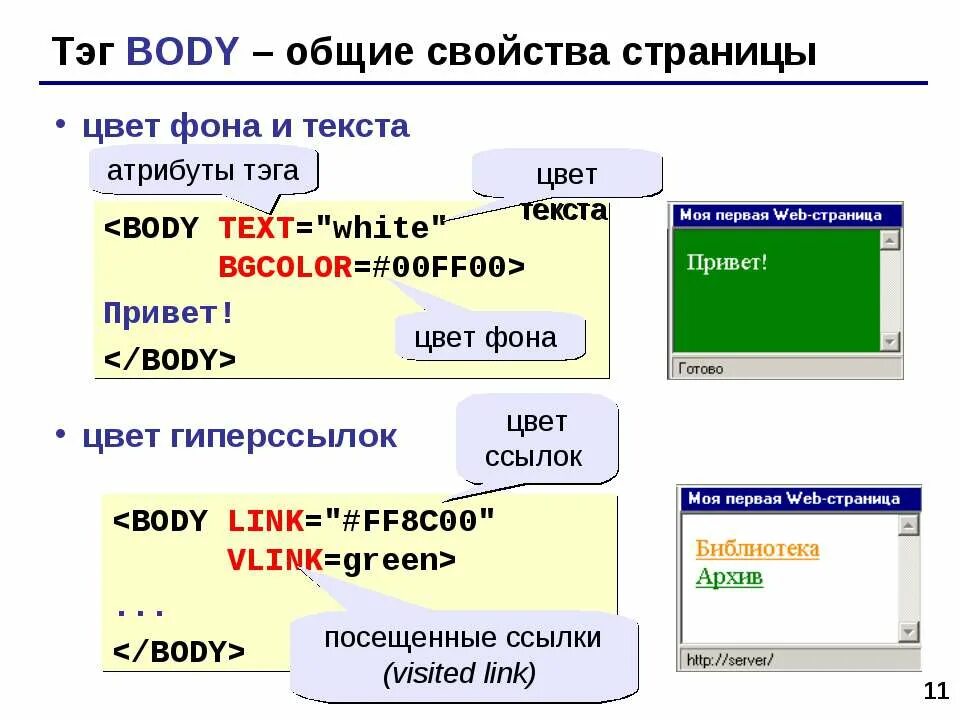 Тэг BODY – общие свойства страницы

• цвет фона и текста

атрибуты тэга

цвет текста

<BODY TEXT="white"
BGCOLOR=#00FF00>
Привет!
</BODY>

цвет фона

Моя первая Web-страница

Привет!

Готово

• цвет гиперссылок

цвет ссылок

<BODY LINK="#FF8C00"
VLINK=green>
...
</BODY>

посещенные ссылки (visited link)

Моя первая Web-страница

Библиотека
Архив

http://server/

11